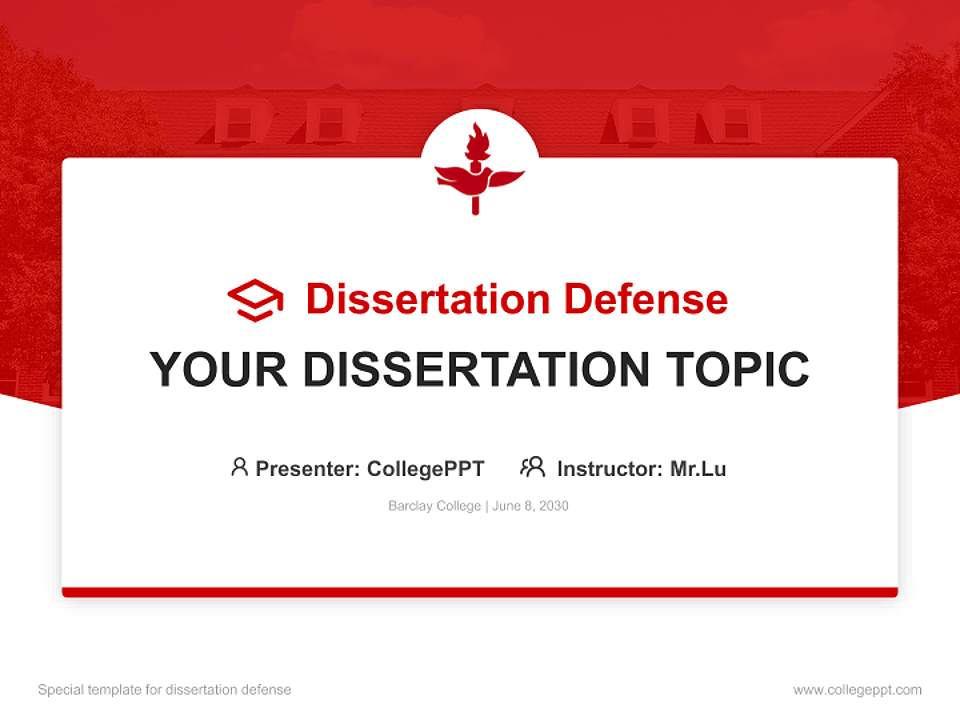 Dissertation Defense

YOUR DISSERTATION TOPIC

Presenter: CollegePPT Instructor: Mr.Lu

Barclay College | June 8, 2030

Special template for dissertation defense

www.collegeppt.com